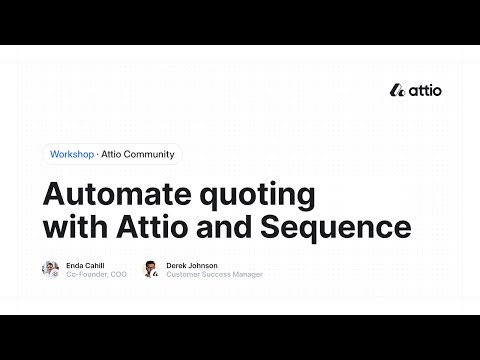 attio

Workshop · Attio Community

Automate quoting with Attio and Sequence

Enda Cahill
Co-Founder, COO

Derek Johnson
Customer Success Manager